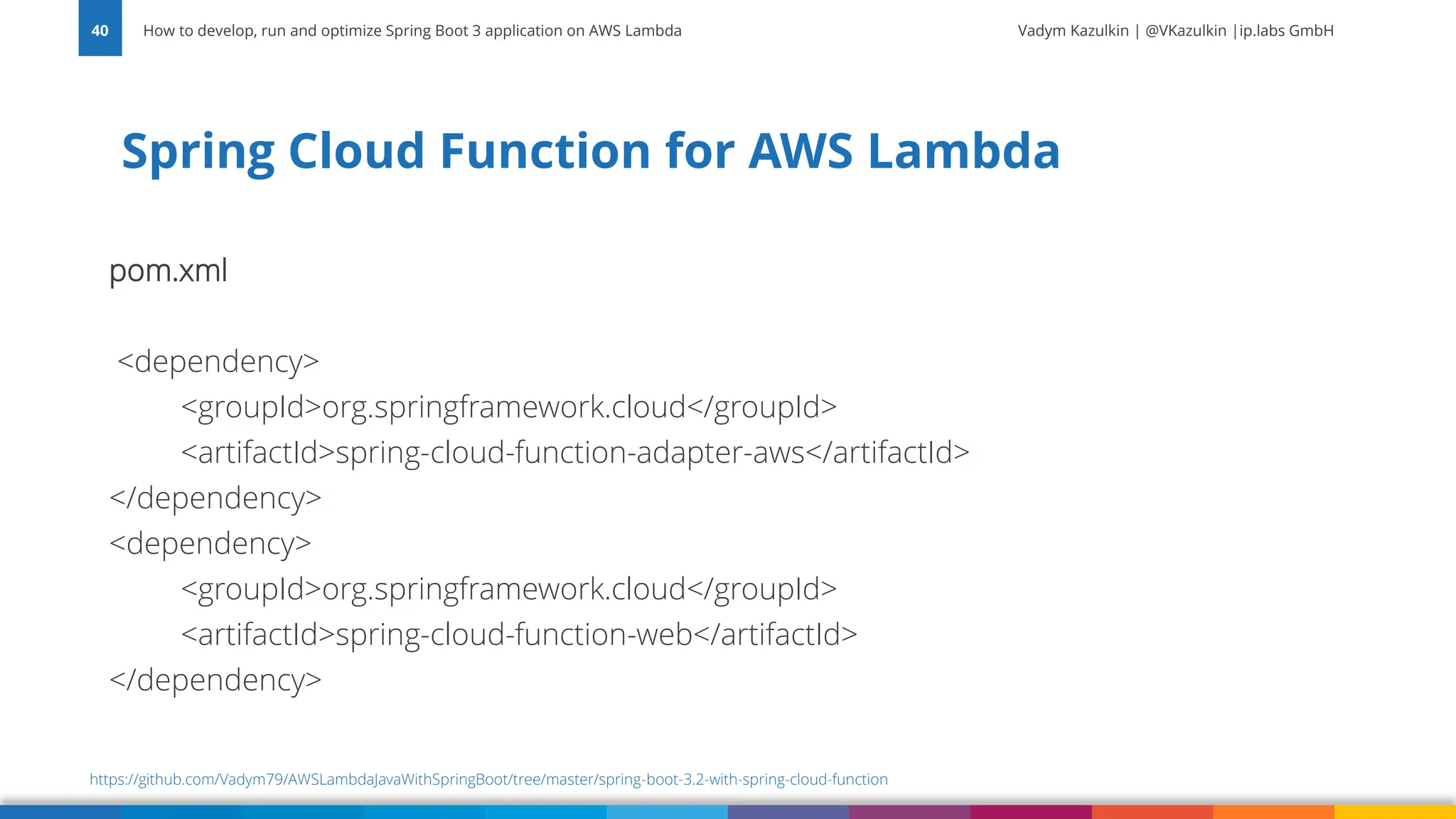 40 How to develop, run and optimize Spring Boot 3 application on AWS Lambda

Vadym Kazulkin | @VKazulkin |ip.labs GmbH

Spring Cloud Function for AWS Lambda

pom.xml

<dependency>
<groupId>org.springframework.cloud</groupId>
<artifactId>spring-cloud-function-adapter-aws</artifactId>
</dependency>
<dependency>
<groupId>org.springframework.cloud</groupId>
<artifactId>spring-cloud-function-web</artifactId>
</dependency>

https://github.com/Vadym79/AWSLambdaJavaWithSpringBoot/tree/master/spring-boot-3.2-with-spring-cloud-function